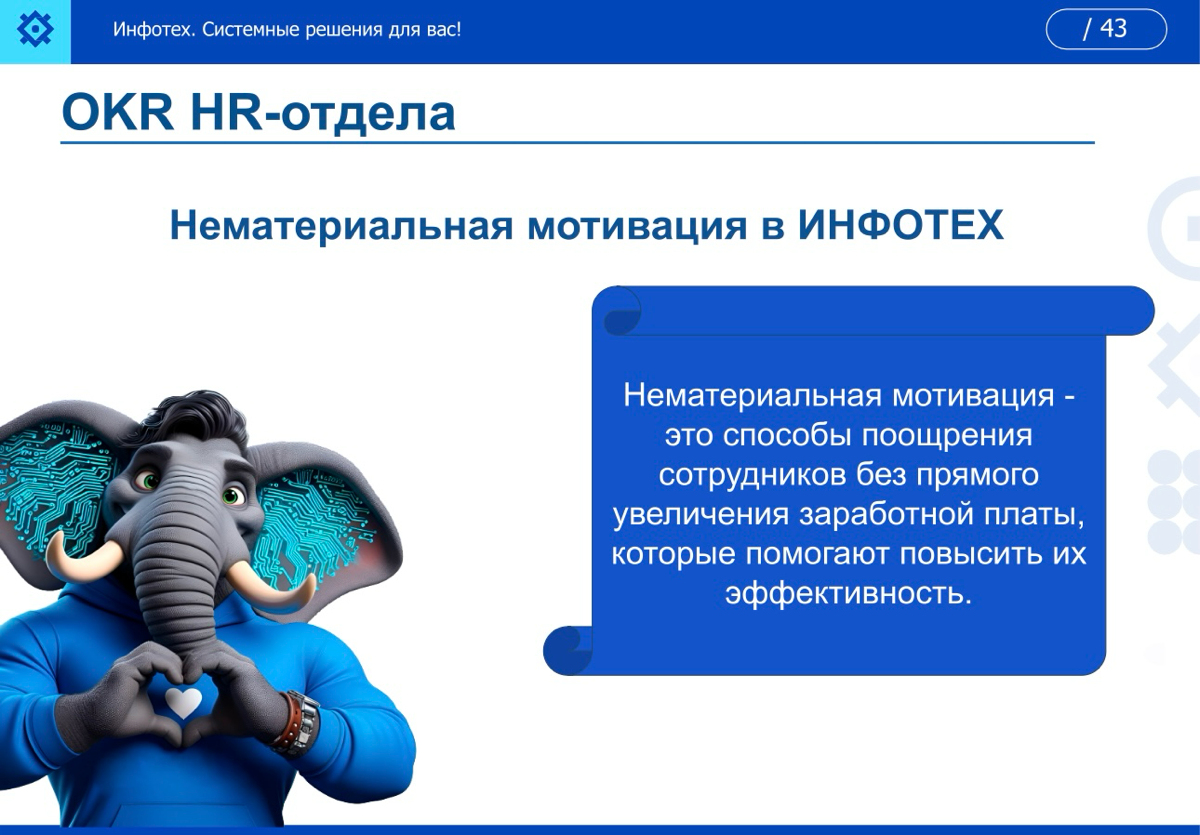 Инфотех. Системные решения для вас!

/ 43

OKR HR-отдела

Нематериальная мотивация в ИНФОТЕХ

Нематериальная мотивация - это способы поощрения сотрудников без прямого увеличения заработной платы, которые помогают повысить их эффективность.